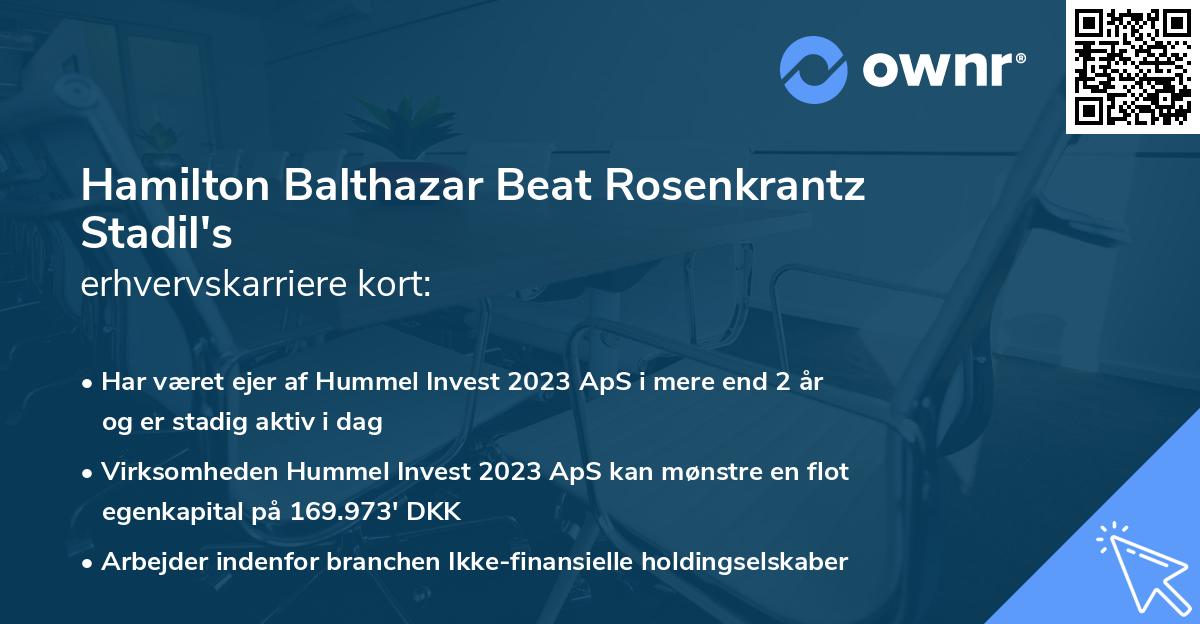 ownr®

Hamilton Balthazar Beat Rosenkrantz Stadil's
erhvervskarriere kort:

• Har været ejer af Hummel Invest 2023 ApS i mere end 2 år og er stadig aktiv i dag
• Virksomheden Hummel Invest 2023 ApS kan mønstre en flot egenkapital på 169.973' DKK
• Arbejder indenfor branchen Ikke-finansielle holdingselskaber